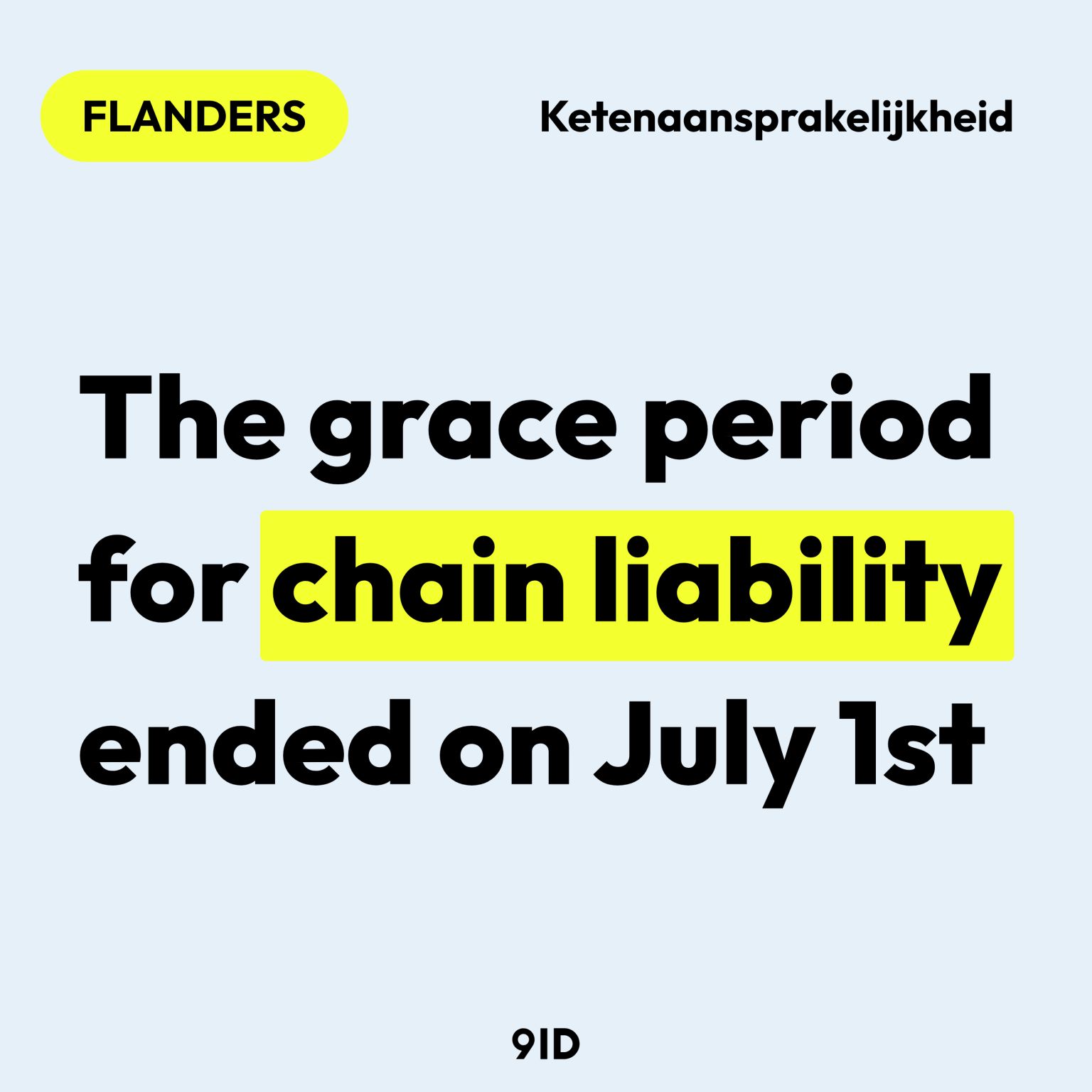 FLANDERS

Ketenaansprakelijkheid

The grace period for chain liability ended on July 1st

9ID